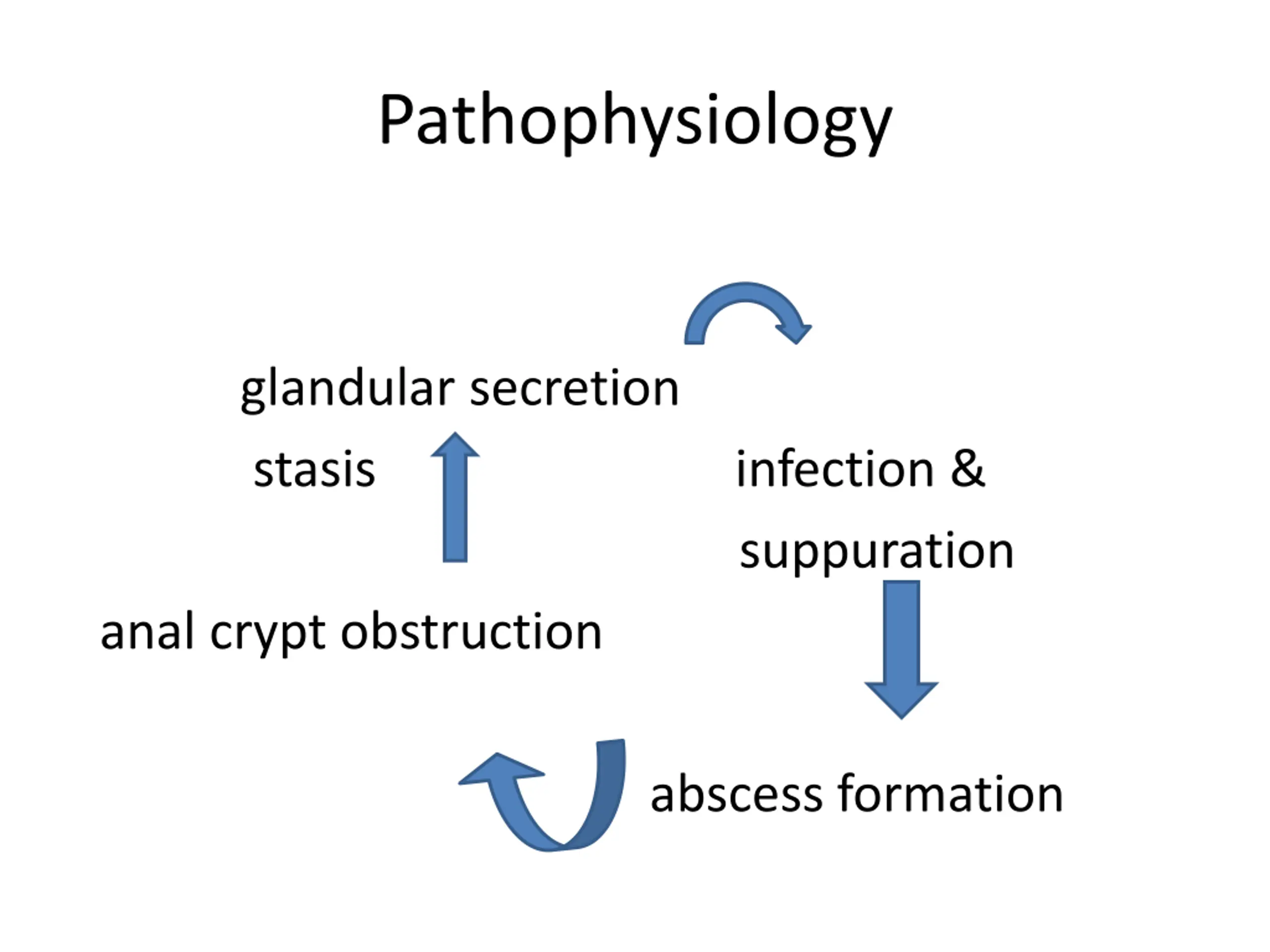 Pathophysiology

glandular secretion

stasis

infection &

suppuration

anal crypt obstruction

abscess formation